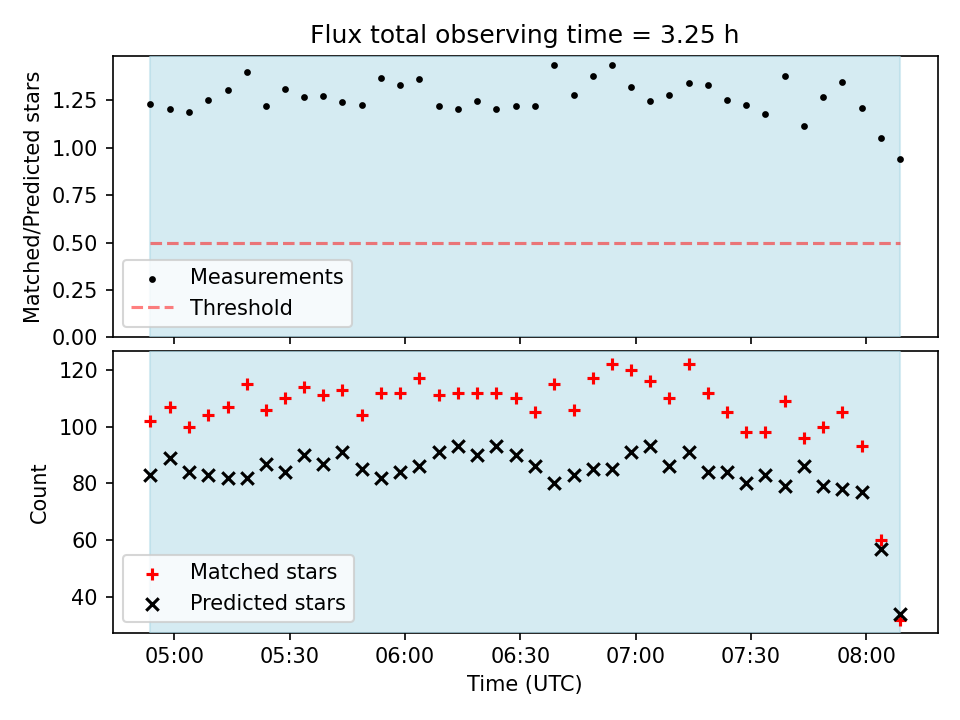 Flux total observing time = 3.25 h

Matched/Predicted stars

1.25
1.00
0.75
0.50
0.25
0.00

Measurements
Threshold

Count

120
100
80
60
40

Matched stars
Predicted stars

05:00 05:30 06:00 06:30 07:00 07:30 08:00

Time (UTC)